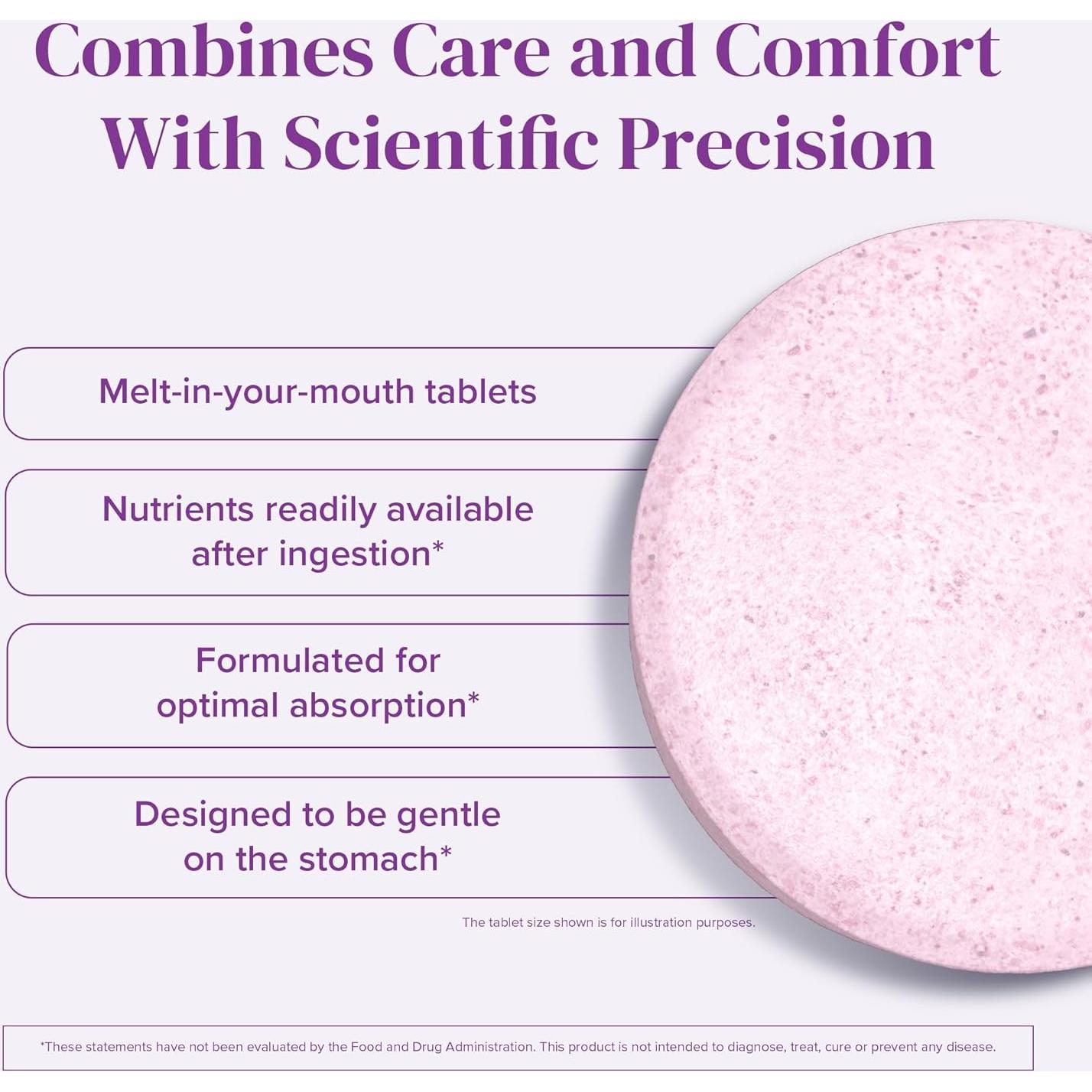 Combines Care and Comfort With Scientific Precision

Melt-in-your-mouth tablets

Nutrients readily available after ingestion*

Formulated for optimal absorption*

Designed to be gentle on the stomach*

The tablet size shown is for illustration purposes.

*These statements have not been evaluated by the Food and Drug Administration. This product is not intended to diagnose, treat, cure or prevent any disease.